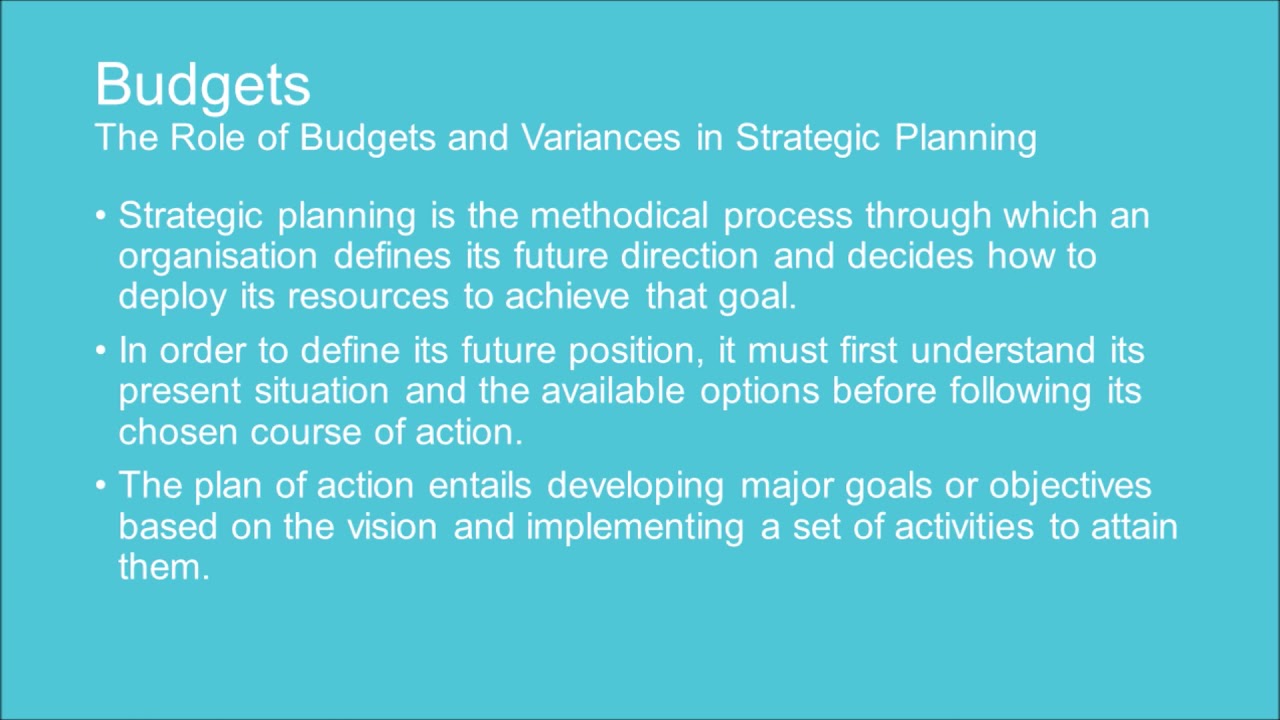 Budgets
The Role of Budgets and Variances in Strategic Planning

• Strategic planning is the methodical process through which an organisation defines its future direction and decides how to deploy its resources to achieve that goal.

• In order to define its future position, it must first understand its present situation and the available options before following its chosen course of action.

• The plan of action entails developing major goals or objectives based on the vision and implementing a set of activities to attain them.